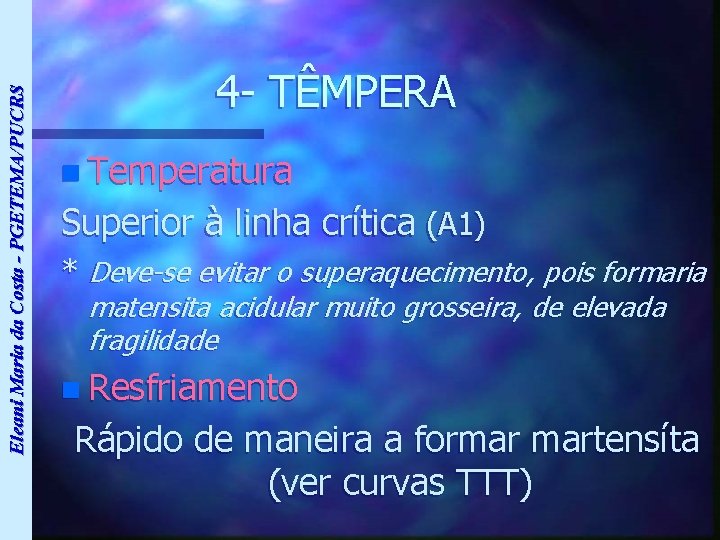 Eleani Maria da Costa - PGETEMA/PUCRS

4- TÊMPERA

Temperatura

Superior à linha crítica (A1)

* Deve-se evitar o superaquecimento, pois formaria matensita acidular muito grosseira, de elevada fragilidade

Resfriamento

Rápido de maneira a formar martensíta (ver curvas TTT)